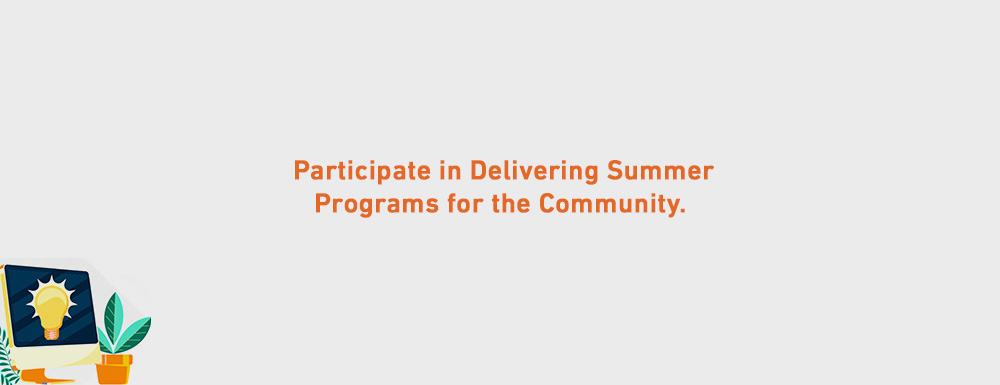 Participate in Delivering Summer Programs for the Community.